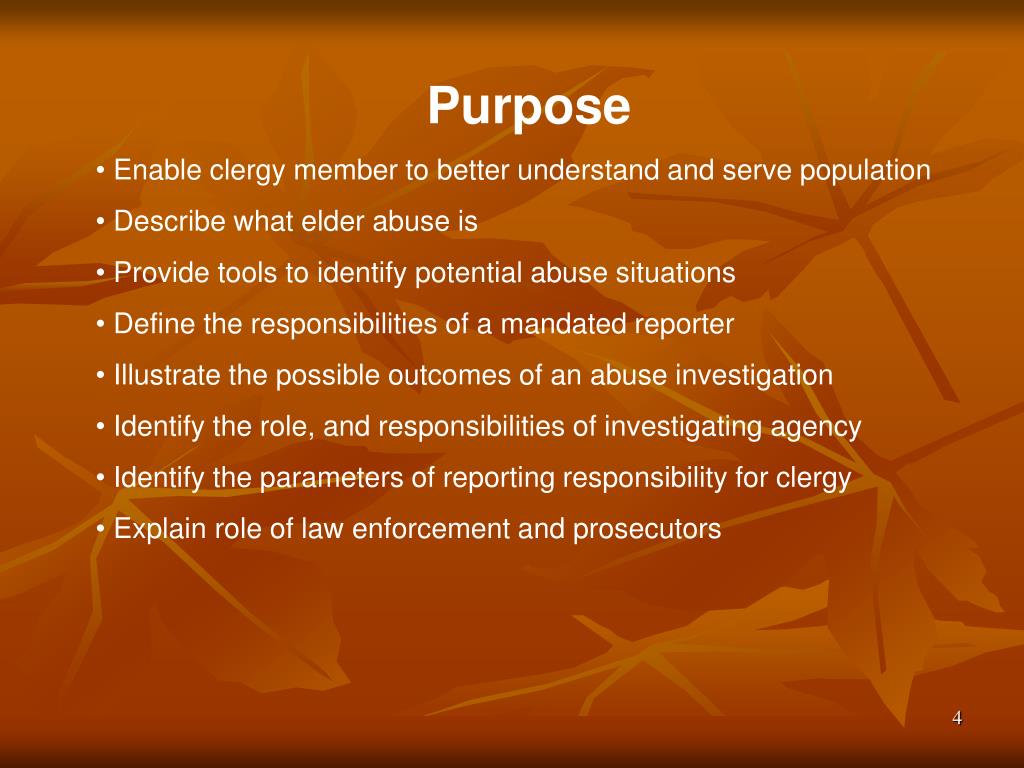 Purpose

• Enable clergy member to better understand and serve population

• Describe what elder abuse is

• Provide tools to identify potential abuse situations

• Define the responsibilities of a mandated reporter

• Illustrate the possible outcomes of an abuse investigation

• Identify the role, and responsibilities of investigating agency

• Identify the parameters of reporting responsibility for clergy

• Explain role of law enforcement and prosecutors

4